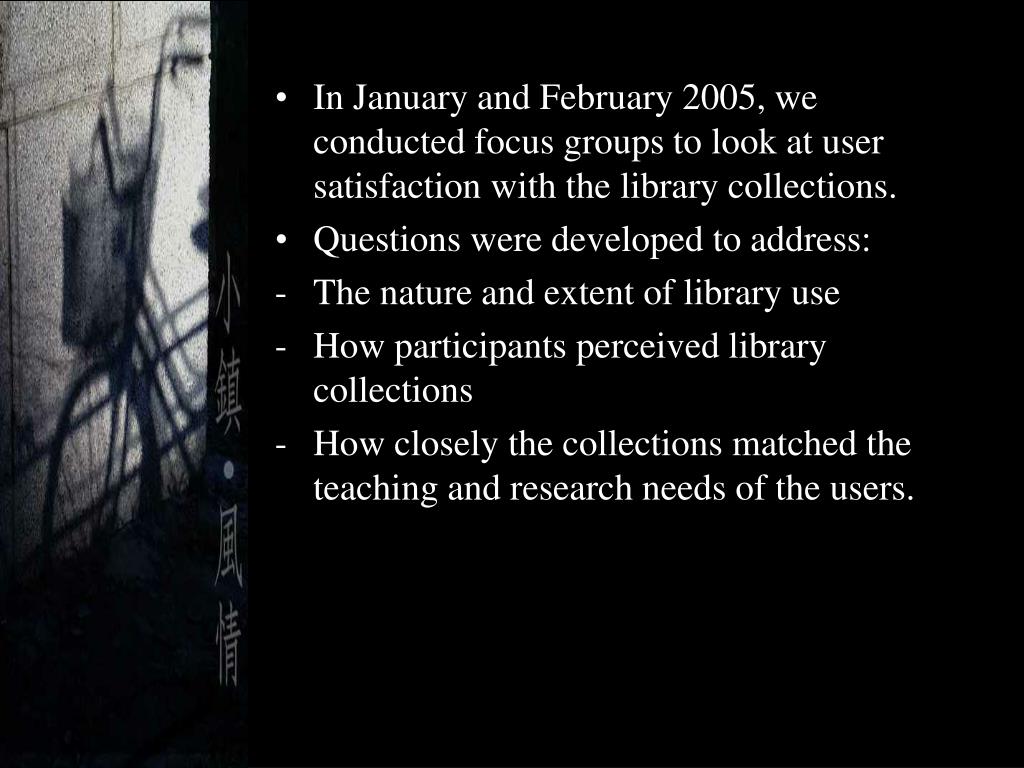 小鎮・風情

• In January and February 2005, we conducted focus groups to look at user satisfaction with the library collections.
• Questions were developed to address:
- The nature and extent of library use
- How participants perceived library collections
- How closely the collections matched the teaching and research needs of the users.